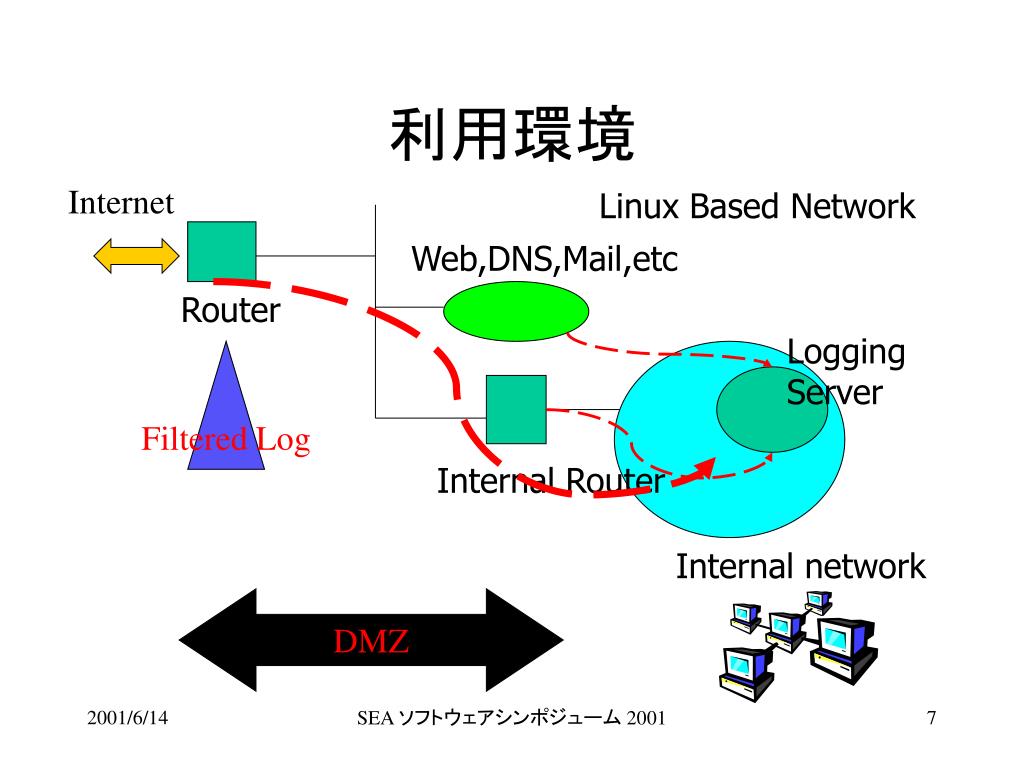 利用環境

Internet

Linux Based Network

Web,DNS,Mail,etc

Router

Logging Server

Filtered Log

Internal Router

Internal network

DMZ

2001/6/14

SEA ソフトウェアシンポジューム 2001

7